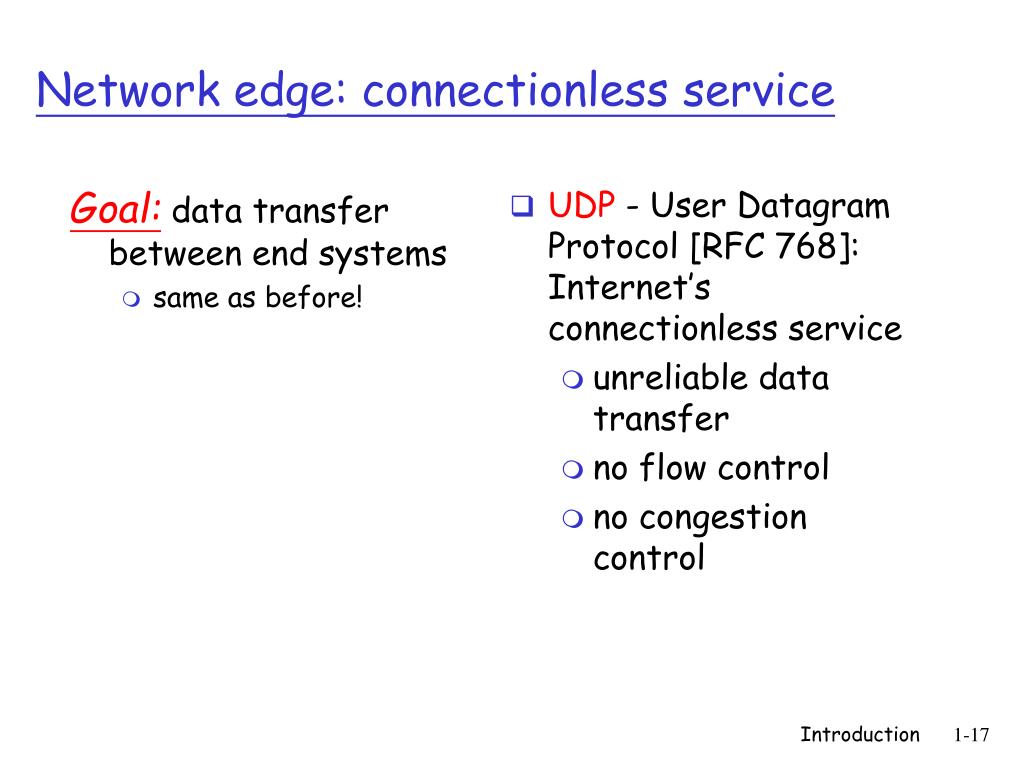 Network edge: connectionless service

Goal: data transfer between end systems

- same as before!

- UDP - User Datagram Protocol [RFC 768]: Internet's connectionless service
  - unreliable data transfer
  - no flow control
  - no congestion control

Introduction 1-17